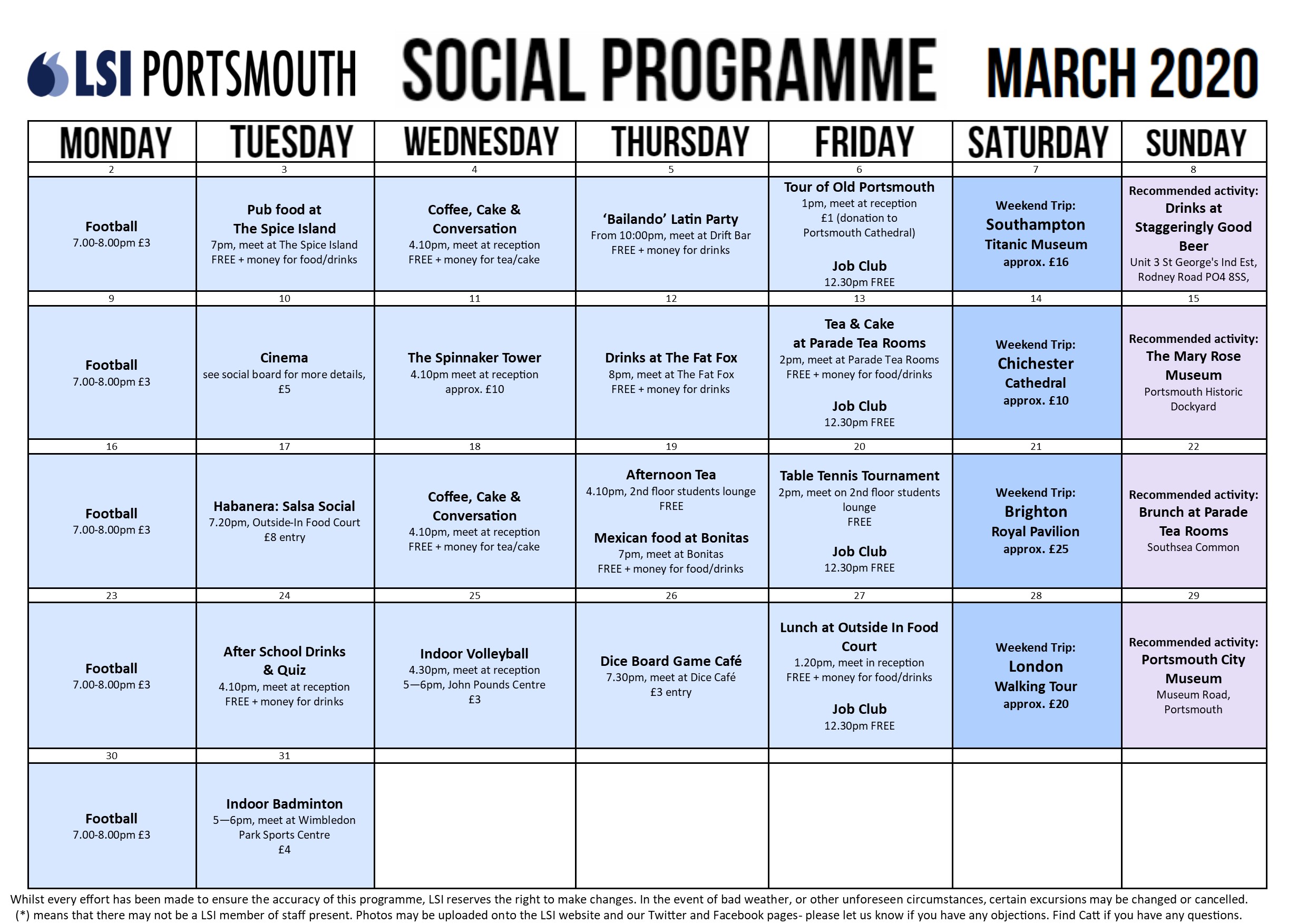 LSI PORTSMOUTH SOCIAL PROGRAMME MARCH 2020

| MONDAY | TUESDAY | WEDNESDAY | THURSDAY | FRIDAY | SATURDAY | SUNDAY |
|---|---|---|---|---|---|---|
| 2 | 3 | 4 | 5 | 6 | 7 | 8 |
| Football 7.00-8.00pm £3 | Pub food at The Spice Island 7pm, meet at The Spice Island FREE + money for food/drinks | Coffee, Cake & Conversation 4.10pm, meet at reception FREE + money for tea/cake | 'Bailando' Latin Party From 10:00pm, meet at Drift Bar FREE + money for drinks | Tour of Old Portsmouth 1pm, meet at reception £1 (donation to Portsmouth Cathedral) Job Club 12.30pm FREE | Weekend Trip: Southampton Titanic Museum approx. £16 | Recommended activity: Drinks at Staggeringly Good Beer Unit 3 St George's Ind Est, Rodney Road PO4 8SS, |
| 9 | 10 | 11 | 12 | 13 | 14 | 15 |
| Football 7.00-8.00pm £3 | Cinema see social board for more details, £5 | The Spinnaker Tower 4.10pm meet at reception approx. £10 | Drinks at The Fat Fox 8pm, meet at The Fat Fox FREE + money for drinks | Tea & Cake at Parade Tea Rooms 2pm, meet at Parade Tea Rooms FREE + money for food/drinks Job Club 12.30pm FREE | Weekend Trip: Chichester Cathedral approx. £10 | Recommended activity: The Mary Rose Museum Portsmouth Historic Dockyard |
| 16 | 17 | 18 | 19 | 20 | 21 | 22 |
| Football 7.00-8.00pm £3 | Habanera: Salsa Social 7.20pm, Outside-In Food Court £8 entry | Coffee, Cake & Conversation 4.10pm, meet at reception FREE + money for tea/cake | Afternoon Tea 4.10pm, 2nd floor students lounge FREE Mexican food at Bonitas 7pm, meet at Bonitas FREE + money for food/drinks | Table Tennis Tournament 2pm, meet on 2nd floor students lounge FREE Job Club 12.30pm FREE | Weekend Trip: Brighton Royal Pavilion approx. £25 | Recommended activity: Brunch at Parade Tea Rooms Southsea Common |
| 23 | 24 | 25 | 26 | 27 | 28 | 29 |
| Football 7.00-8.00pm £3 | After School Drinks & Quiz 4.10pm, meet at reception FREE + money for drinks | Indoor Volleyball 4.30pm, meet at reception 5—6pm, John Pounds Centre £3 | Dice Board Game Café 7.30pm, meet at Dice Café £3 entry | Lunch at Outside In Food Court 1.20pm, meet in reception FREE + money for food/drinks Job Club 12.30pm FREE | Weekend Trip: London Walking Tour approx. £20 | Recommended activity: Portsmouth City Museum Museum Road, Portsmouth |
| 30 | 31 | | | | | |
| Football 7.00-8.00pm £3 | Indoor Badminton 5—6pm, meet at Wimbledon Park Sports Centre £4 | | | | | |

Whilst every effort has been made to ensure the accuracy of this programme, LSI reserves the right to make changes. In the event of bad weather, or other unforeseen circumstances, certain excursions may be changed or cancelled.
(*) means that there may not be a LSI member of staff present. Photos may be uploaded onto the LSI website and our Twitter and Facebook pages- please let us know if you have any objections. Find Catt if you have any questions.